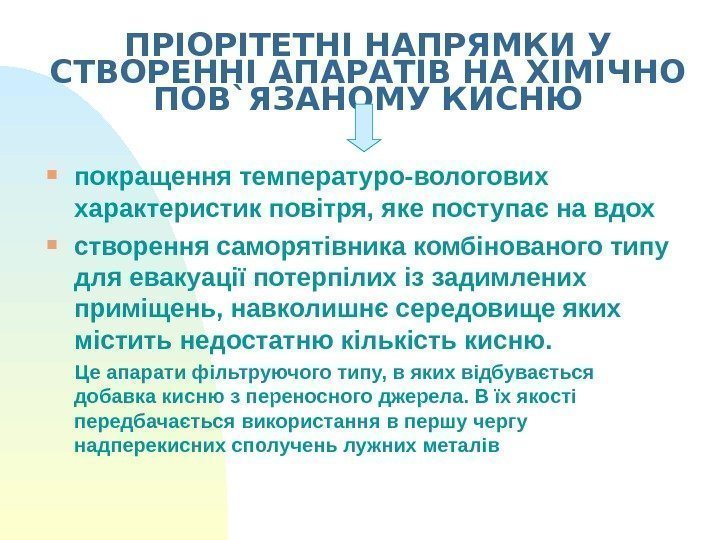 ПРІОРІТЕТНІ НАПРЯМКИ У СТВОРЕННІ АПАРАТІВ НА ХІМІЧНО ПОВ`ЯЗАНОМУ КИСНЮ

покращення температуро-вологових характеристик повітря, яке поступає на вдох

створення саморятівника комбінованого типу для евакуації потерпілих із задимлених приміщень, навколишнє середовище яких містить недостатню кількість кисню.

Це апарати фільтруючого типу, в яких відбувається добавка кисню з переносного джерела. В їх якості передбачається використання в першу чергу надперекисних сполучень лужних металів